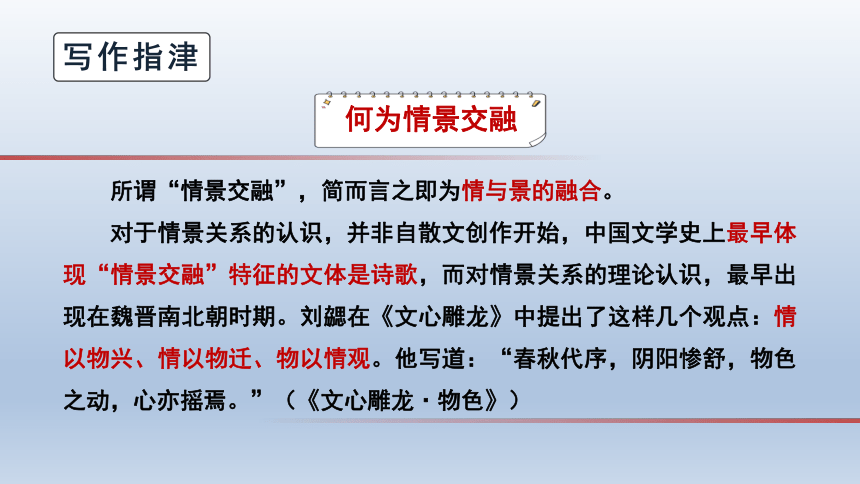 写作指津

何为情景交融

所谓“情景交融”，简而言之即为情与景的融合。

对于情景关系的认识，并非自散文创作开始，中国文学史上最早体现“情景交融”特征的文体是诗歌，而对情景关系的理论认识，最早出现在魏晋南北朝时期。刘勰在《文心雕龙》中提出了这样几个观点：情以物兴、情以物迁、物以情观。他写道：“春秋代序，阴阳惨舒，物色之动，心亦摇焉。”（《文心雕龙·物色》）